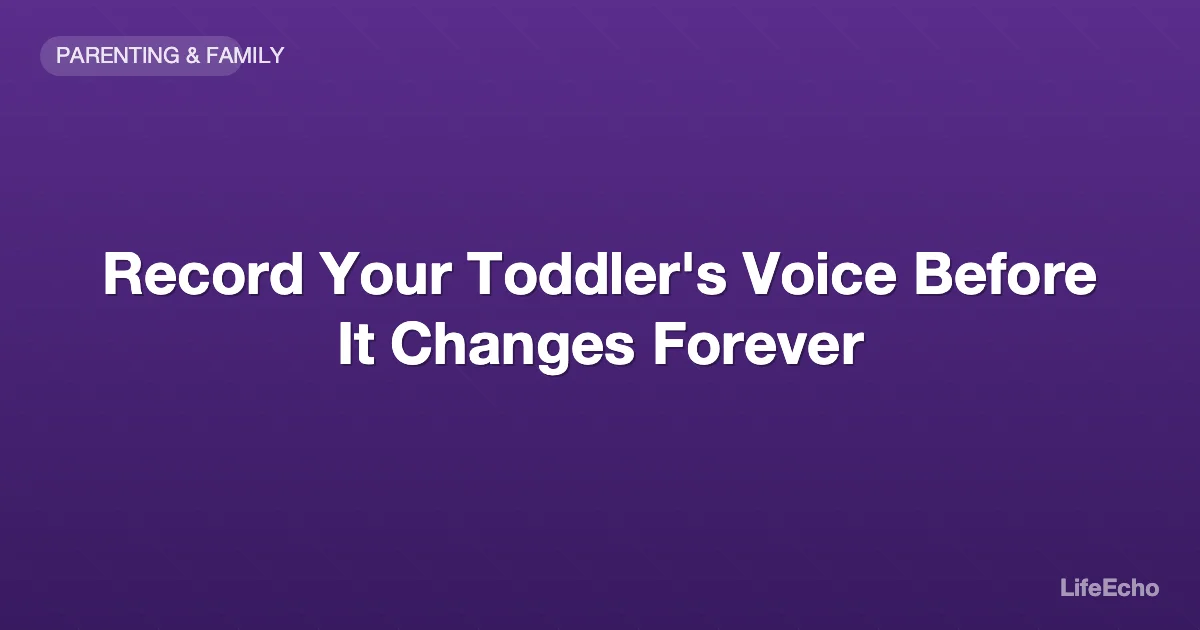 PARENTING & FAMILY

Record Your Toddler's Voice Before It Changes Forever

LifeEcho